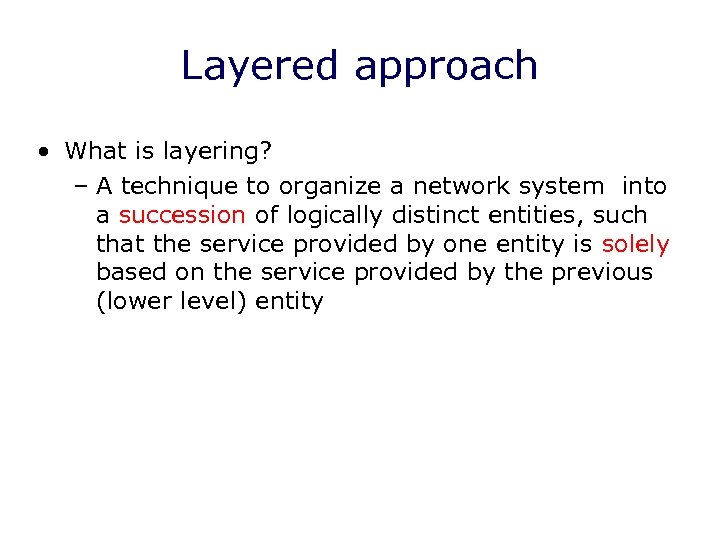 Layered approach

• What is layering?
– A technique to organize a network system into a succession of logically distinct entities, such that the service provided by one entity is solely based on the service provided by the previous (lower level) entity